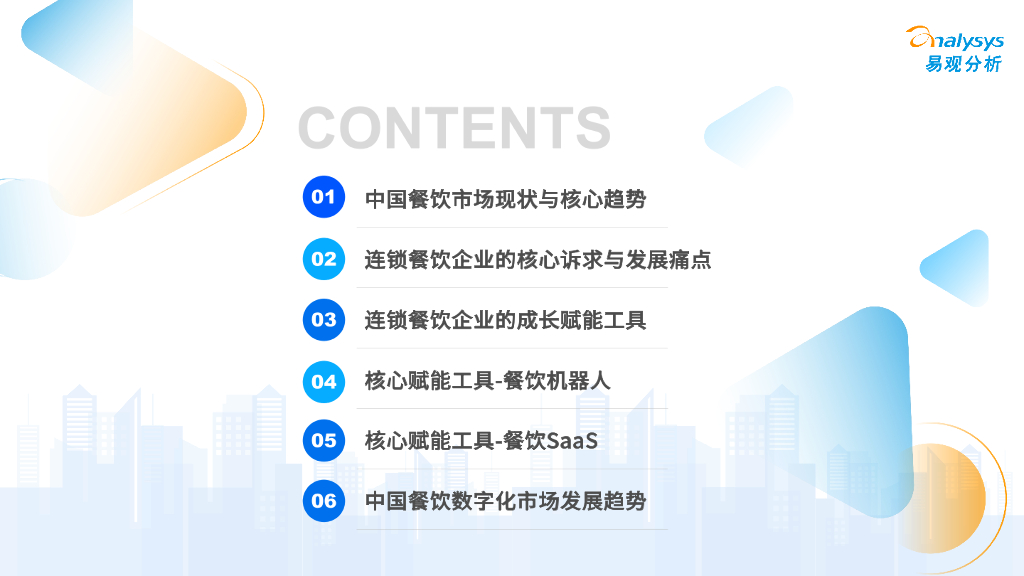 analysys
易观分析

CONTENTS

01 中国餐饮市场现状与核心趋势

02 连锁餐饮企业的核心诉求与发展痛点

03 连锁餐饮企业的成长赋能工具

04 核心赋能工具-餐饮机器人

05 核心赋能工具-餐饮SaaS

06 中国餐饮数字化市场发展趋势